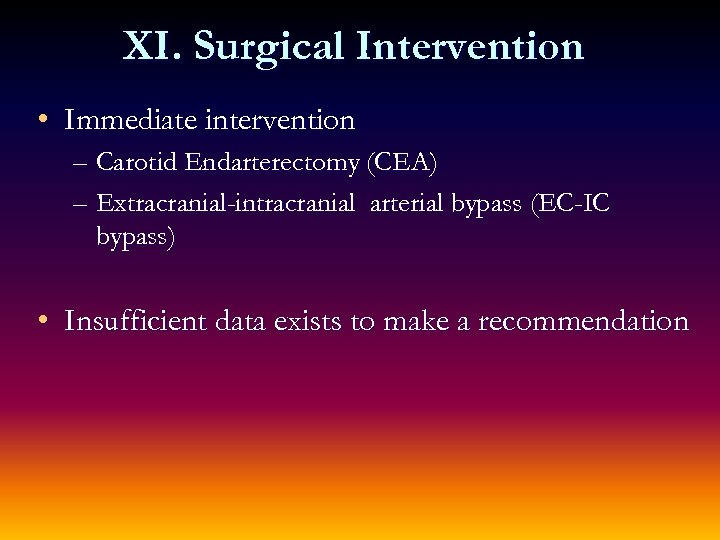 XI. Surgical Intervention

• Immediate intervention
– Carotid Endarterectomy (CEA)
– Extracranial-intracranial arterial bypass (EC-IC bypass)

• Insufficient data exists to make a recommendation